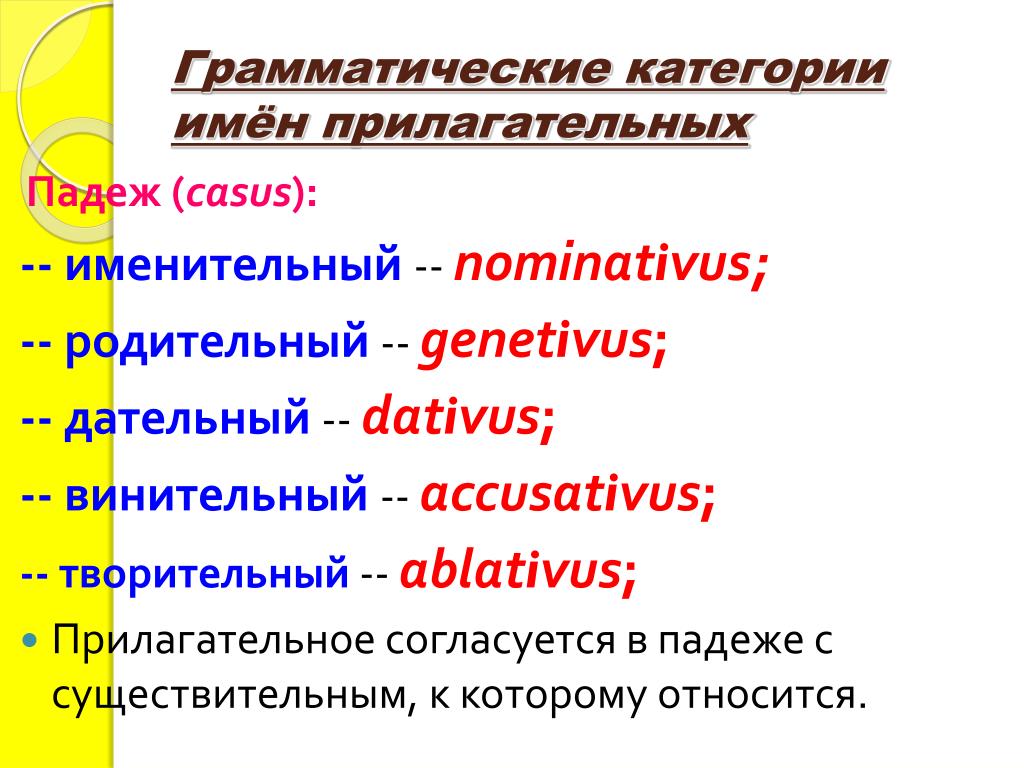 Грамматические категории имён прилагательных

Падеж (casus):

-- именительный -- nominativus;

-- родительный -- genetivus;

-- дательный -- dativus;

-- винительный -- accusativus;

-- творительный -- ablativus;

Прилагательное согласуется в падеже с существительным, к которому относится.